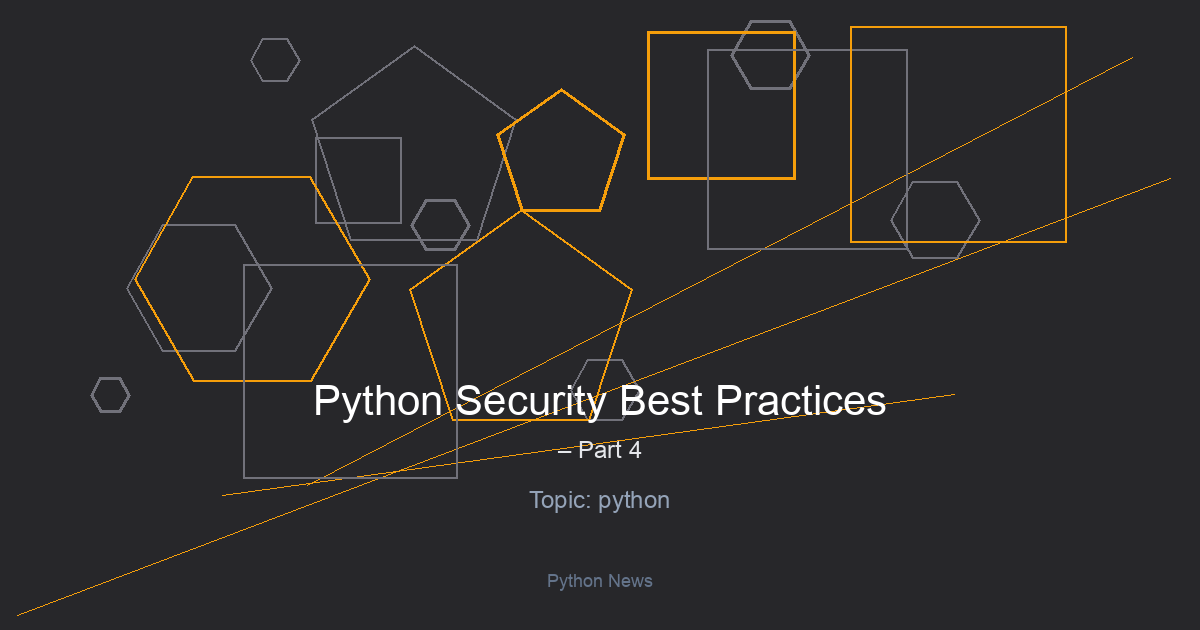 Python Security Best Practices

– Part 4

Topic: python

Python News